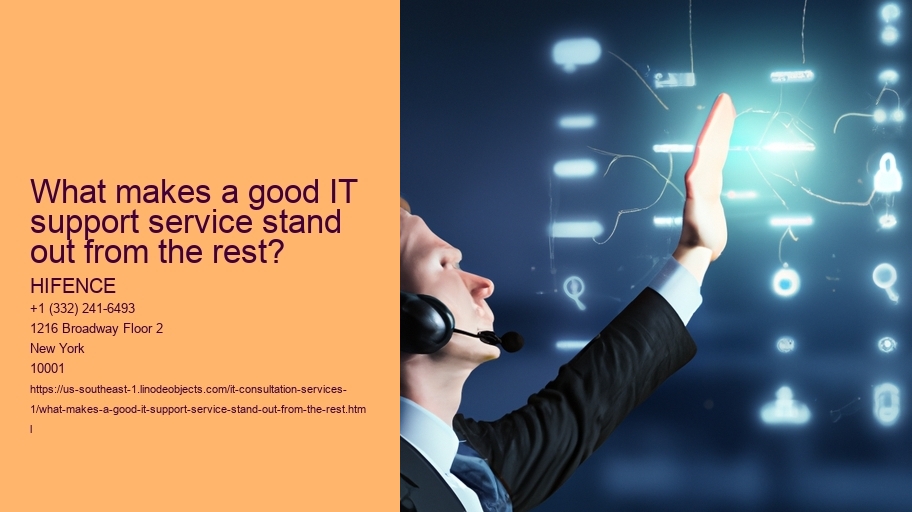 What makes a good IT support service stand out from the rest?

HIFENCE
+1 (332) 241-6493
1216 Broadway Floor 2
New York
10001
https://us-southeast-1.linodeobjects.com/it-consultation-services-1/what-makes-a-good-it-support-service-stand-out-from-the-rest.html